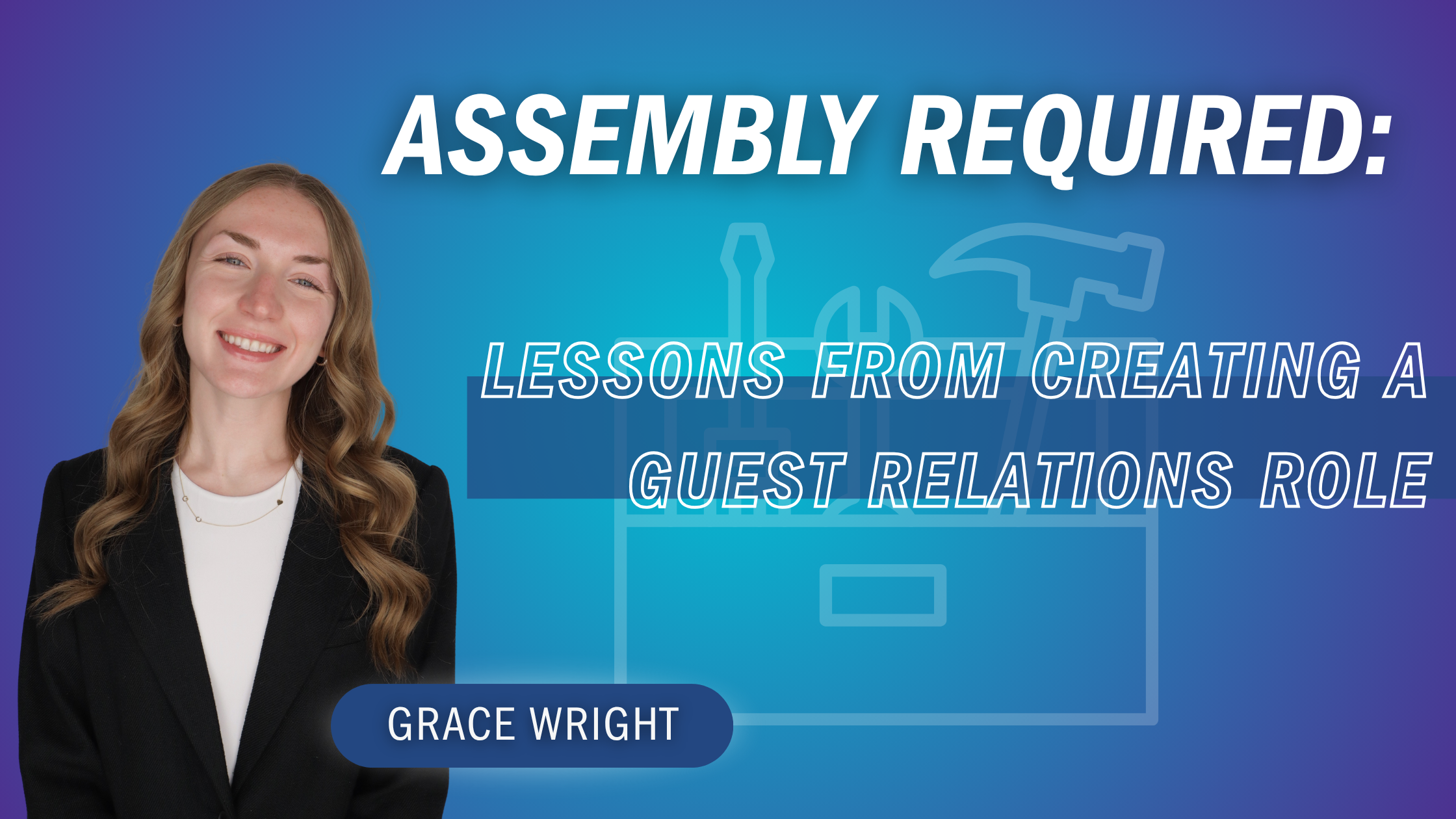 ASSEMBLY REQUIRED:

LESSONS FROM CREATING A GUEST RELATIONS ROLE

GRACE WRIGHT